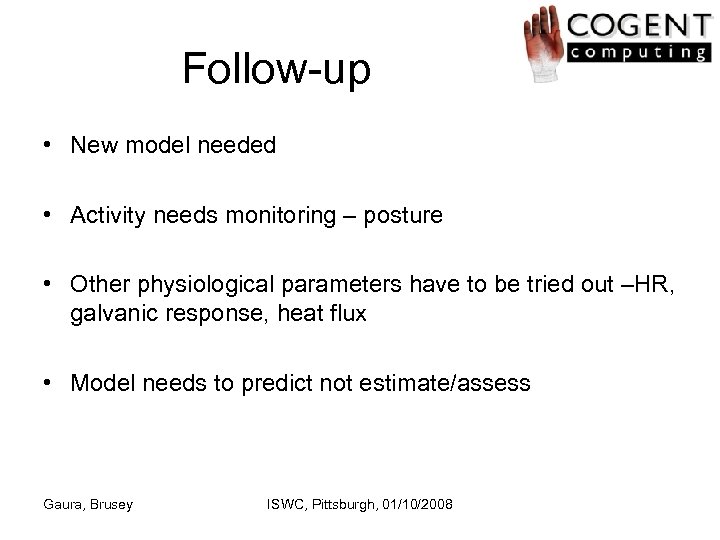 COGENT
computing

Follow-up

• New model needed

• Activity needs monitoring – posture

• Other physiological parameters have to be tried out –HR, galvanic response, heat flux

• Model needs to predict not estimate/assess

Gaura, Brusey

ISWC, Pittsburgh, 01/10/2008